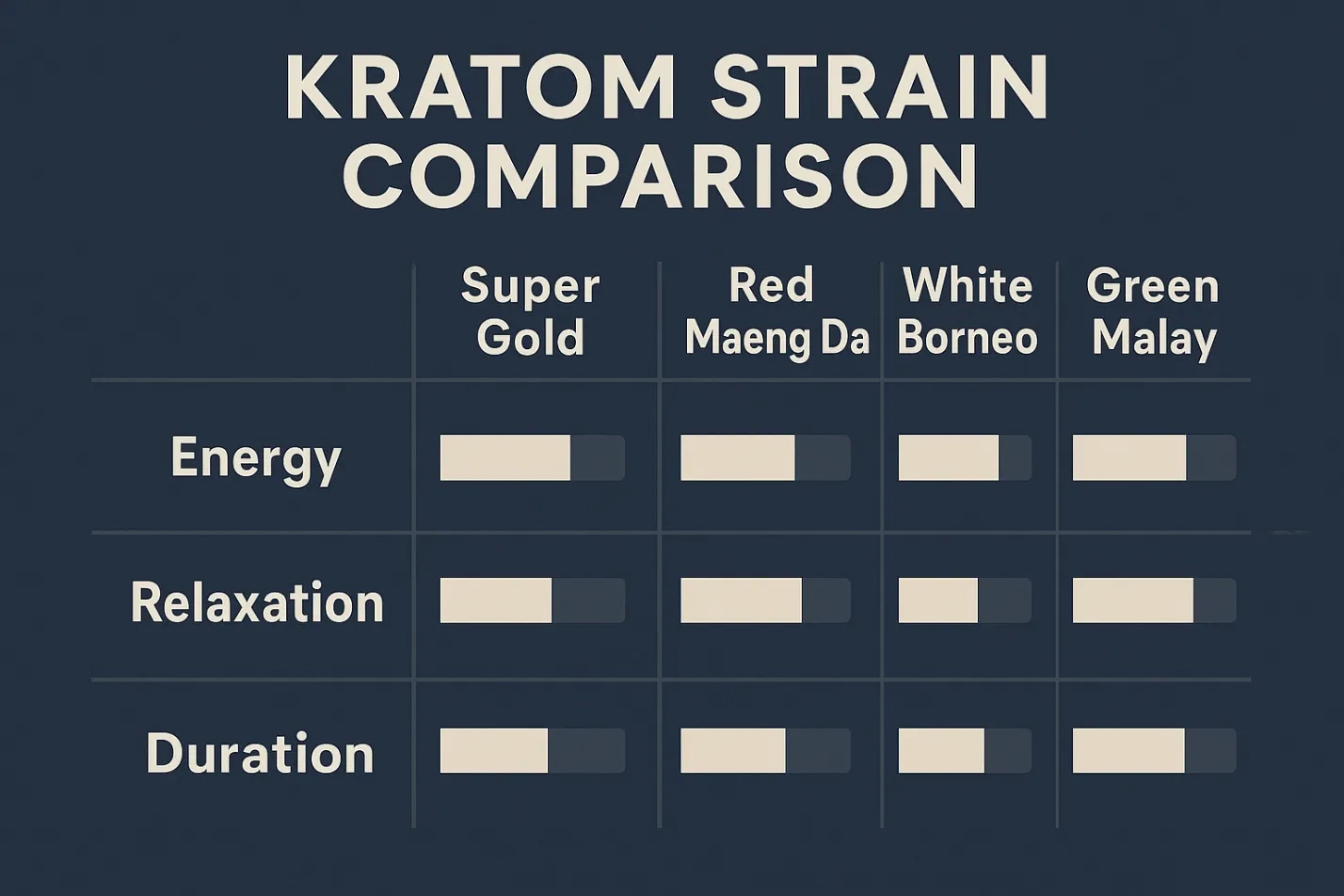 KRATOM STRAIN COMPARISON

| | Super Gold | Red Maeng Da | White Borneo | Green Malay |
|---|---|---|---|---|
| Energy | | | | |
| Relaxation | | | | |
| Duration | | | | |